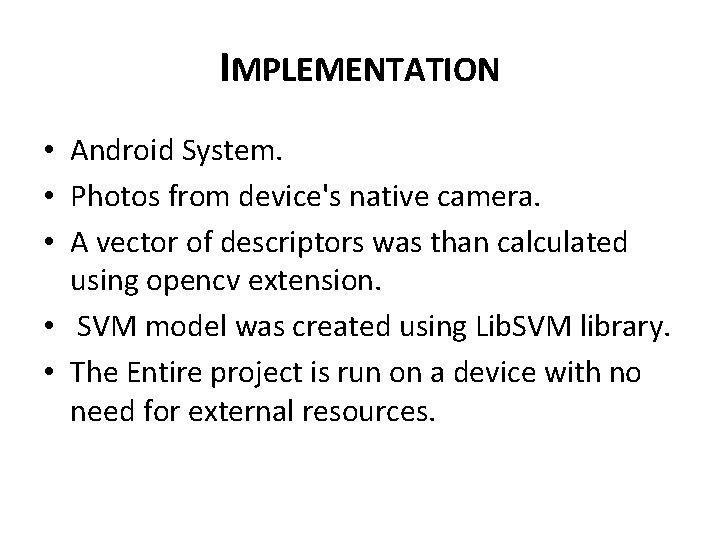 IMPLEMENTATION

• Android System.
• Photos from device's native camera.
• A vector of descriptors was than calculated using opencv extension.
• SVM model was created using LibSVM library.
• The Entire project is run on a device with no need for external resources.